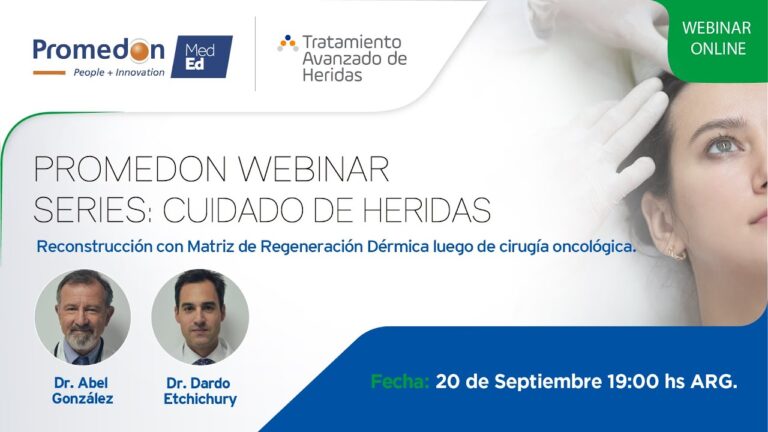 Promedon
People + Innovation

Med Ed

Tratamiento Avanzado de Heridas

WEBINAR ONLINE

PROMEDON WEBINAR SERIES: CUIDADO DE HERIDAS

Reconstrucción con Matriz de Regeneración Dérmica luego de cirugía oncológica.

Dr. Abel González

Dr. Dardo Etchichury

Fecha: 20 de Septiembre 19:00 hs ARG.